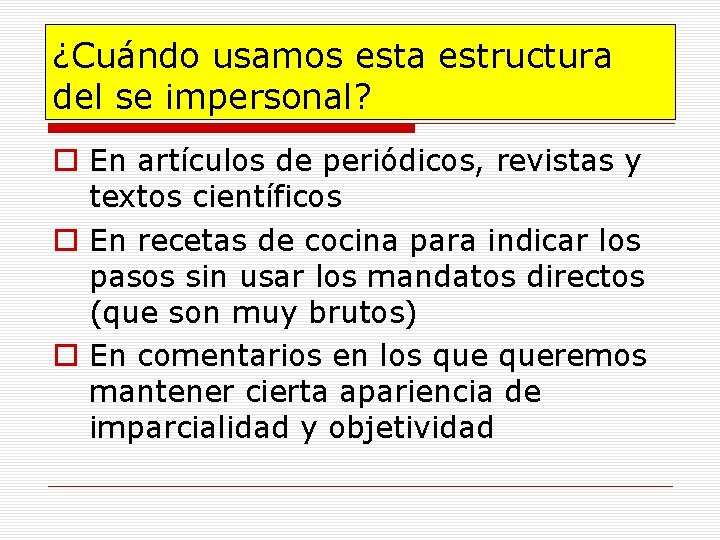 ¿Cuándo usamos esta estructura del se impersonal?

En artículos de periódicos, revistas y textos científicos

En recetas de cocina para indicar los pasos sin usar los mandatos directos (que son muy brutos)

En comentarios en los que queremos mantener cierta apariencia de imparcialidad y objetividad